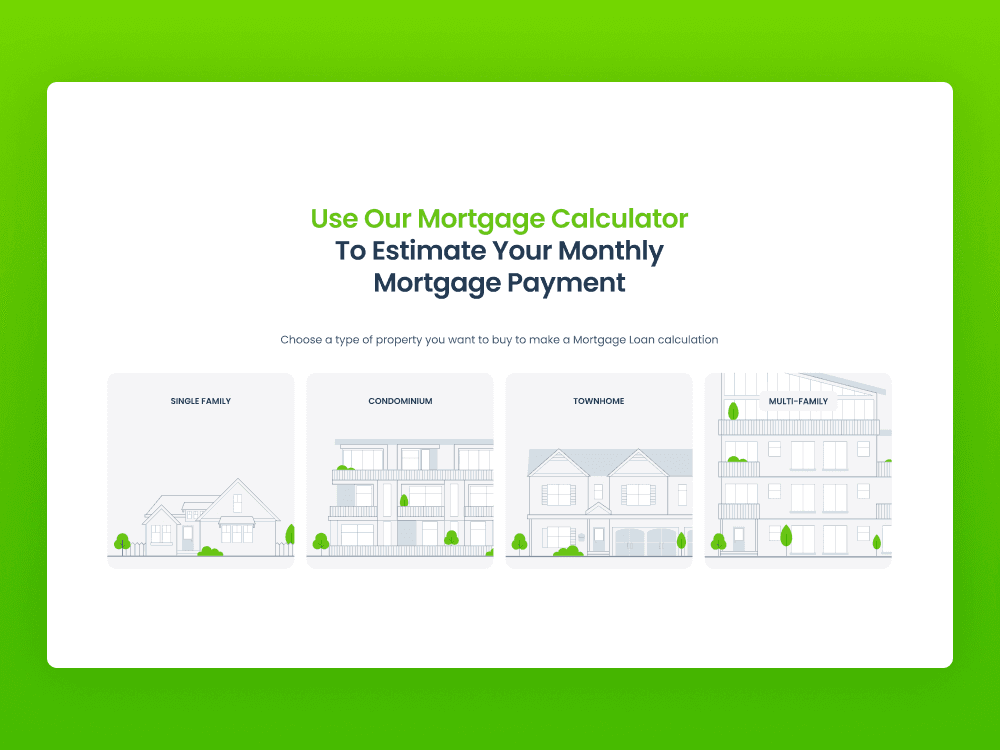 Use Our Mortgage Calculator
To Estimate Your Monthly Mortgage Payment

Choose a type of property you want to buy to make a Mortgage Loan calculation

SINGLE FAMILY

CONDOMINIUM

TOWNHOME

MULTI-FAMILY